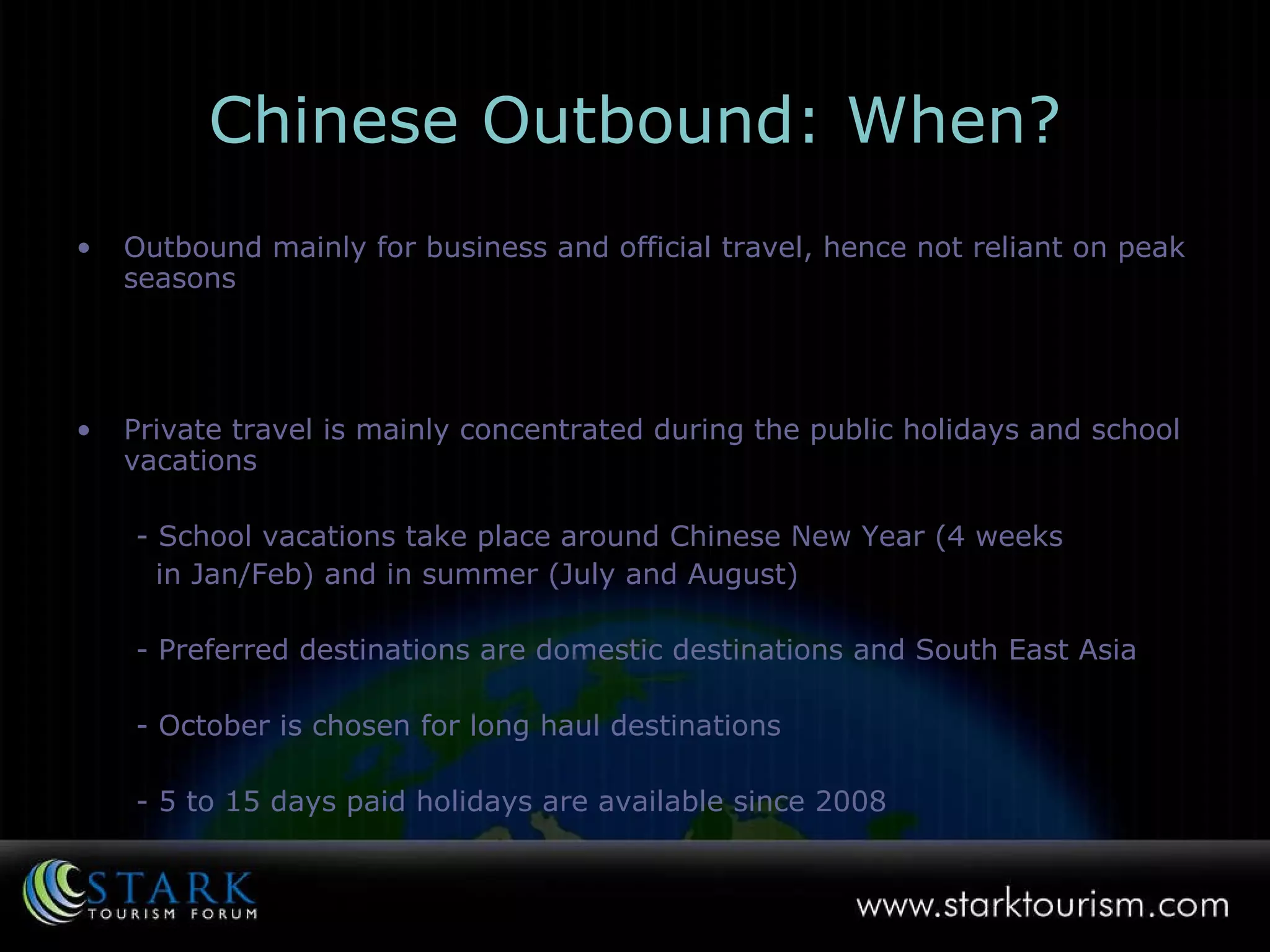 Chinese Outbound: When?

• Outbound mainly for business and official travel, hence not reliant on peak seasons

• Private travel is mainly concentrated during the public holidays and school vacations

- School vacations take place around Chinese New Year (4 weeks in Jan/Feb) and in summer (July and August)

- Preferred destinations are domestic destinations and South East Asia

- October is chosen for long haul destinations

- 5 to 15 days paid holidays are available since 2008

STARK TOURISM FORUM

www.starktourism.com